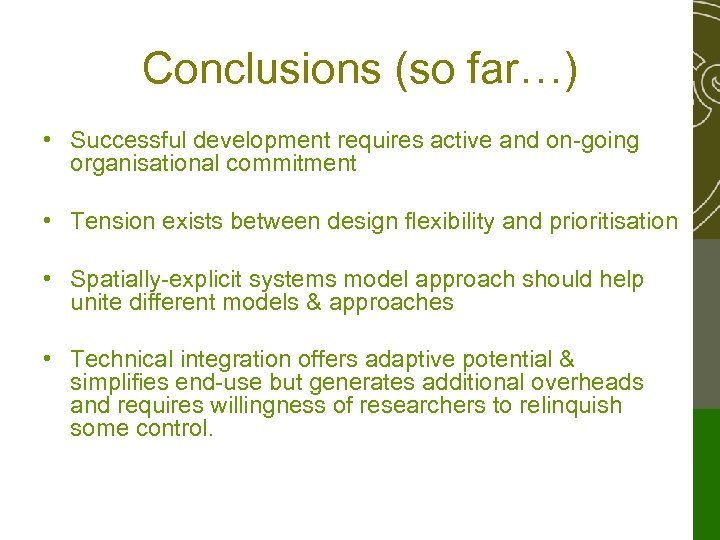 Conclusions (so far…)

• Successful development requires active and on-going organisational commitment

• Tension exists between design flexibility and prioritisation

• Spatially-explicit systems model approach should help unite different models & approaches

• Technical integration offers adaptive potential & simplifies end-use but generates additional overheads and requires willingness of researchers to relinquish some control.